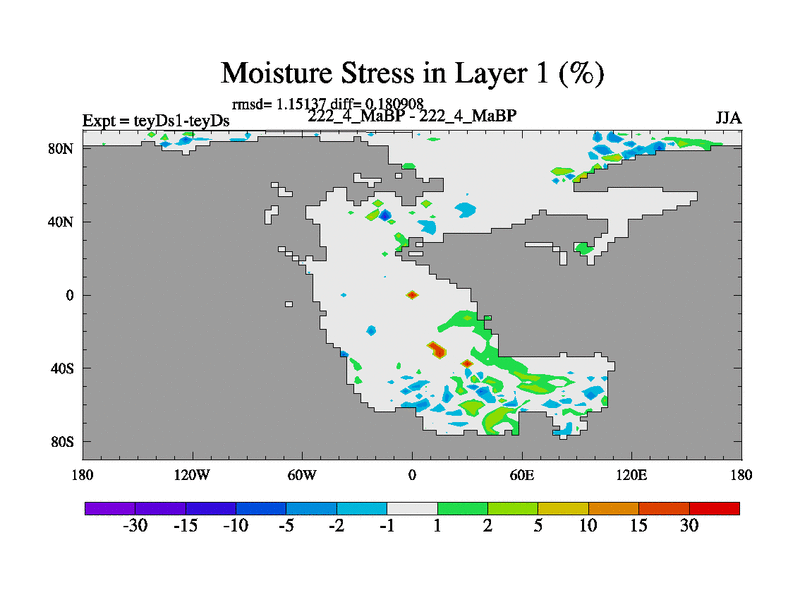 Moisture Stress in Layer 1 (%)

rmsd= 1.15137 diff= 0.180908

Expt = teyDs1-teyDs

222_4_MaBP - 222_4_MaBP

JJA

80N

40N

0

40S

80S

180

120W

60W

0

60E

120E

180

-30

-15

-10

-5

-2

-1

1

2

5

10

15

30